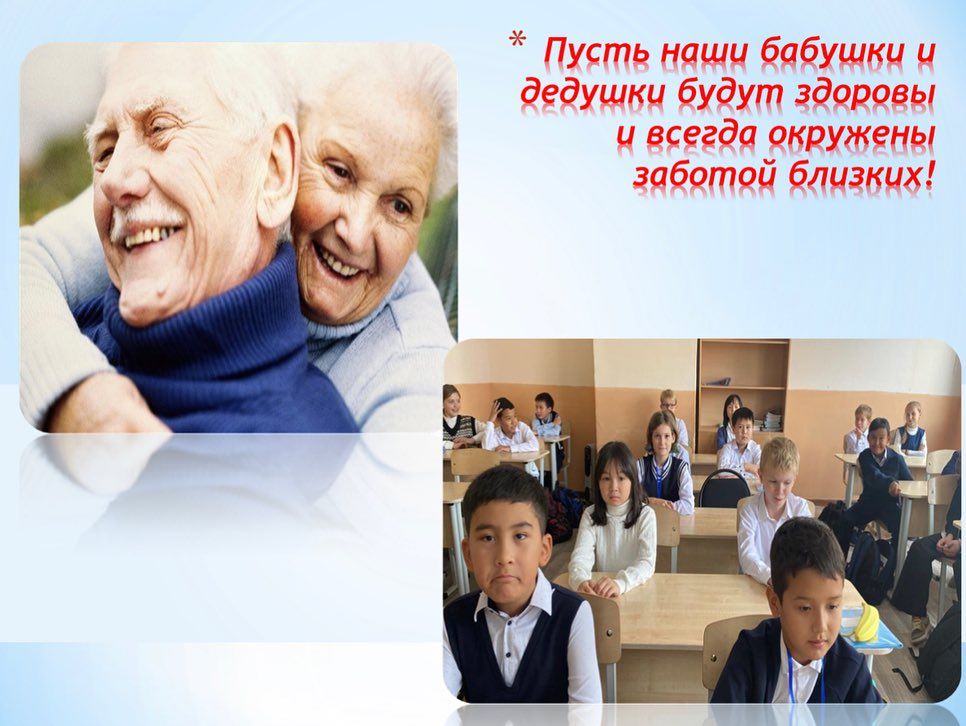 * Пусть наши бабушки и дедушки будут здоровы и всегда окружены заботой близких!